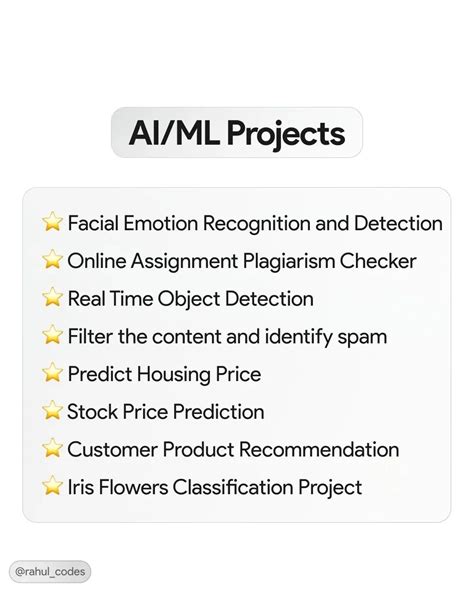 AI/ML Projects

⭐ Facial Emotion Recognition and Detection
⭐ Online Assignment Plagiarism Checker
⭐ Real Time Object Detection
⭐ Filter the content and identify spam
⭐ Predict Housing Price
⭐ Stock Price Prediction
⭐ Customer Product Recommendation
⭐ Iris Flowers Classification Project

@rahul_codes